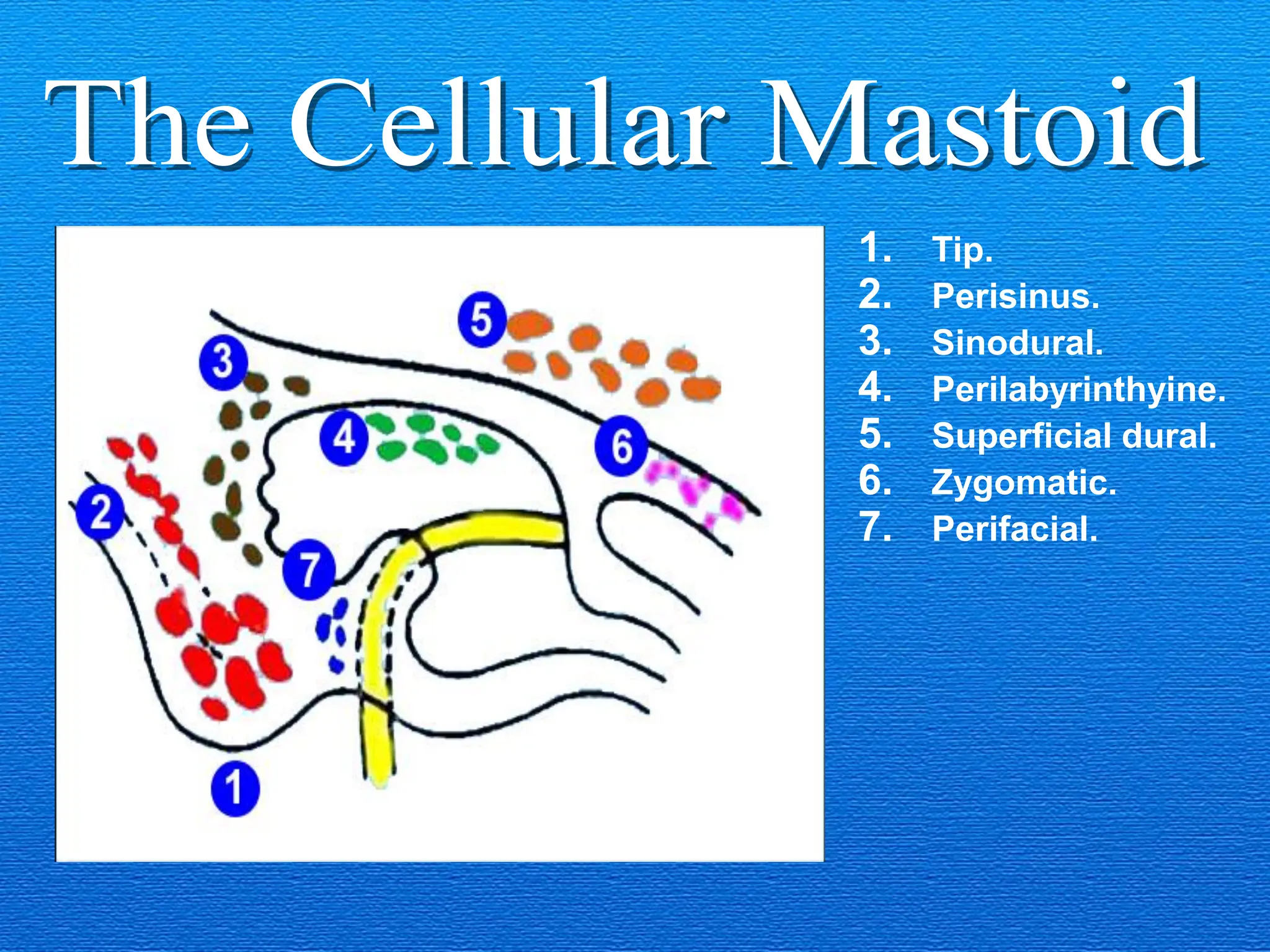 The Cellular Mastoid

5
3
4
6
2
7
1

1. Tip.
2. Perisinus.
3. Sinodural.
4. Perilabyrinthyine.
5. Superficial dural.
6. Zygomatic.
7. Perifacial.